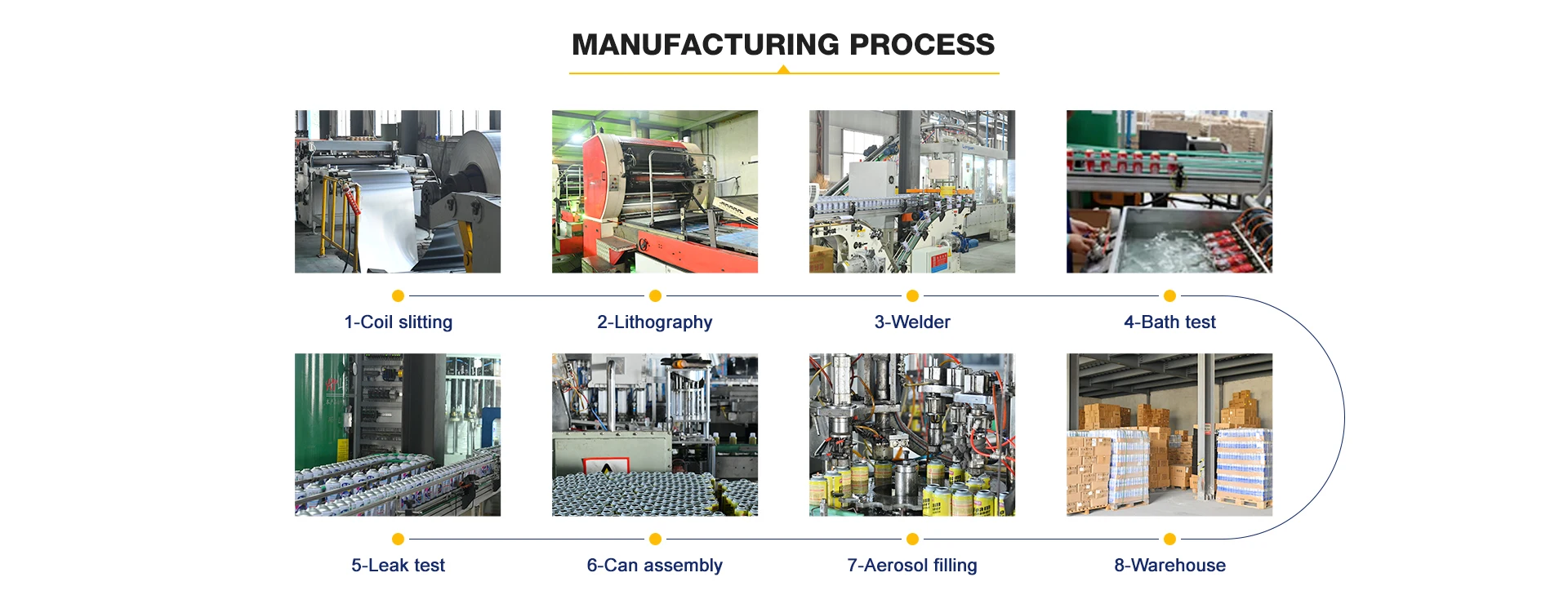 MANUFACTURING PROCESS

1-Coil slitting

2-Lithography

3-Welder

4-Bath test

5-Leak test

6-Can assembly

7-Aerosol filling

8-Warehouse